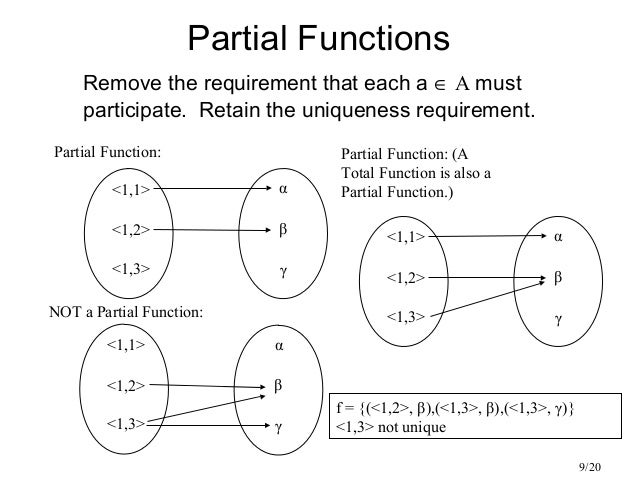 Partial Functions

Remove the requirement that each a $\in$ A must participate. Retain the uniqueness requirement.

Partial Function:

<1,1>
<1,2>
<1,3>

α
β
γ

Partial Function: (A Total Function is also a Partial Function.)

<1,1>
<1,2>
<1,3>

α
β
γ

NOT a Partial Function:

<1,1>
<1,2>
<1,3>

α
β
γ

f = {(<1,2>, β),(<1,3>, β),(<1,3>, γ)}
<1,3> not unique

9/20